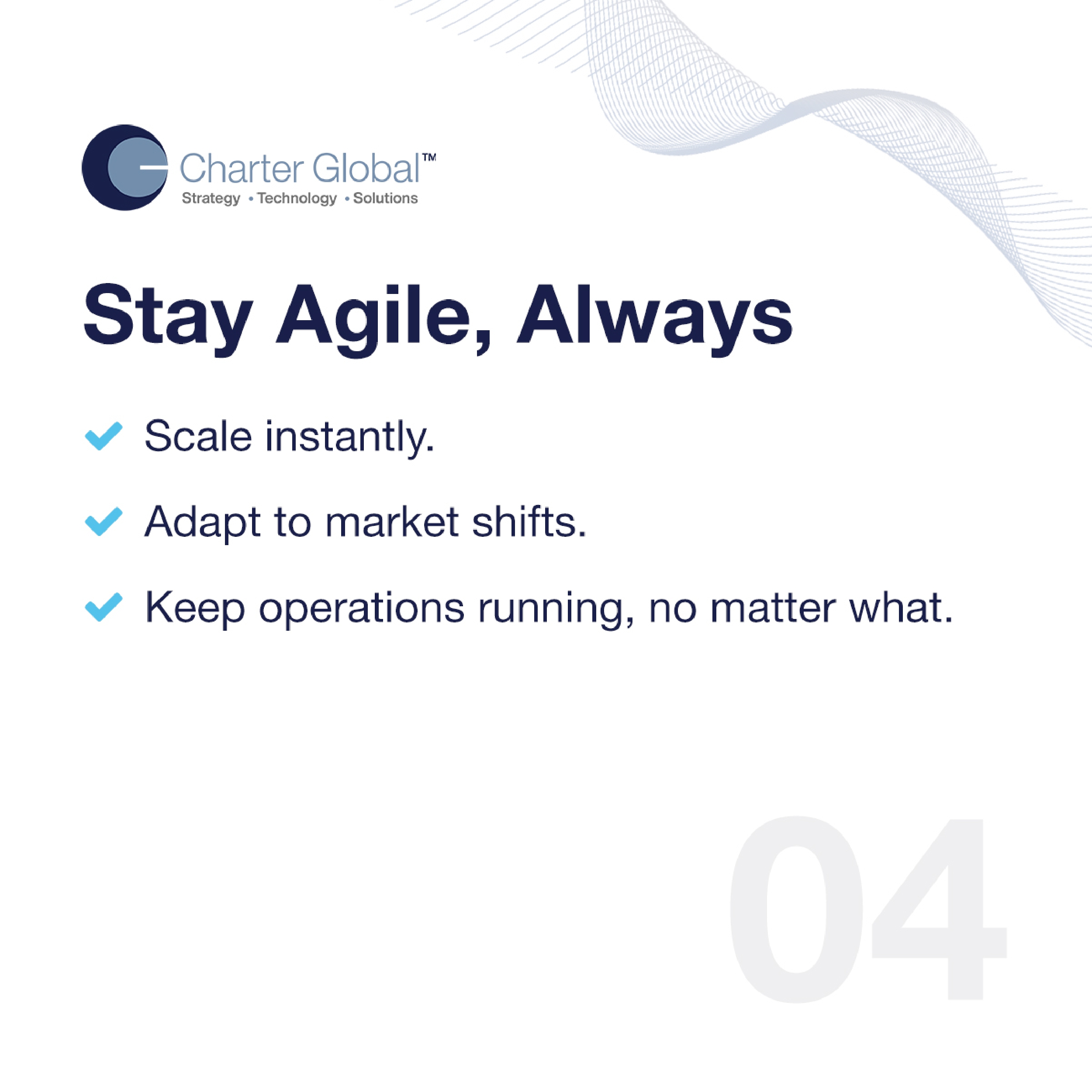 Charter Global™
Strategy • Technology • Solutions

Stay Agile, Always

Scale instantly.

Adapt to market shifts.

Keep operations running, no matter what.

04